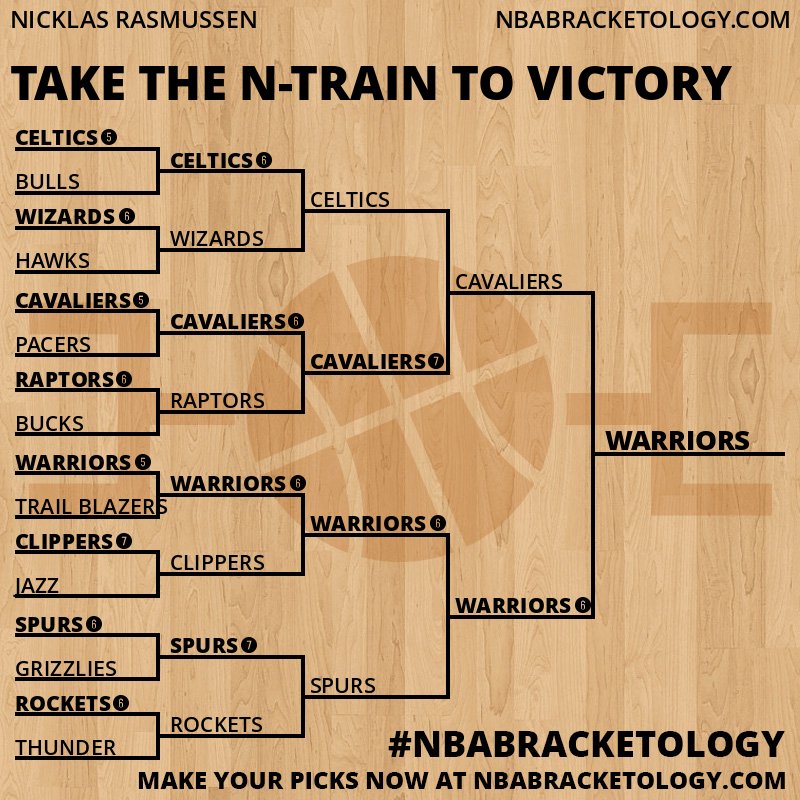 NICKLAS RASMUSSEN

NBABRACKETOLOGY.COM

TAKE THE N-TRAIN TO VICTORY

CELTICS 5
BULLS
WIZARDS 6
HAWKS
CAVALIERS 5
PACERS
RAPTORS 6
BUCKS
WARRIORS 5
TRAIL BLAZERS
CLIPPERS 7
JAZZ
SPURS 6
GRIZZLIES
ROCKETS 6
THUNDER

CELTICS 6
WIZARDS
CAVALIERS 6
RAPTORS
WARRIORS 6
CLIPPERS
SPURS 7
ROCKETS

CELTICS
CAVALIERS 7
WARRIORS 6
SPURS

CAVALIERS
WARRIORS 6

WARRIORS

#NBABRACKETOLOGY
MAKE YOUR PICKS NOW AT NBABRACKETOLOGY.COM